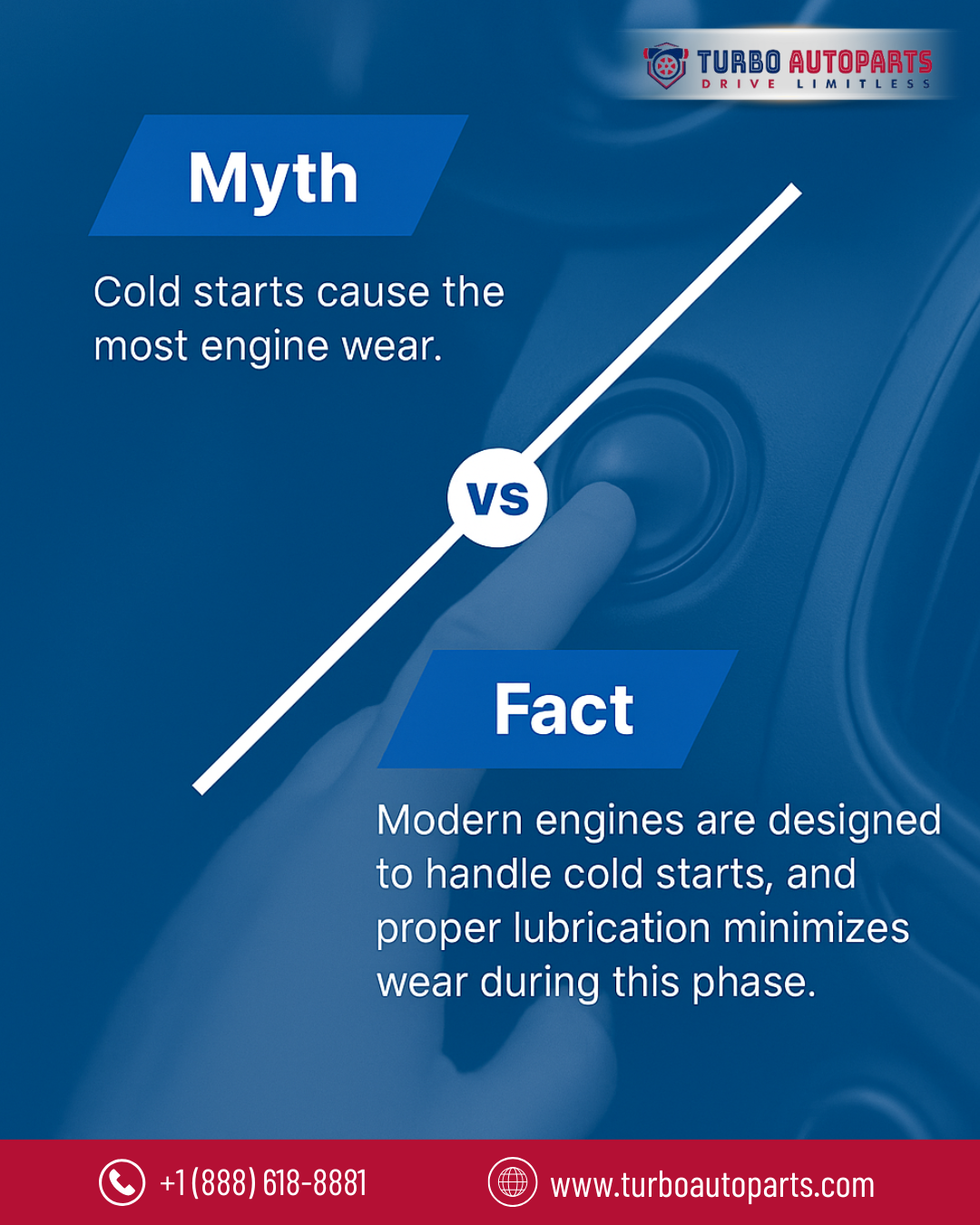 TURBO AUTOPARTS
DRIVE LIMITLESS

Myth

Cold starts cause the most engine wear.

VS

Fact

Modern engines are designed to handle cold starts, and proper lubrication minimizes wear during this phase.

+1 (888) 618-8881

www.turboautoparts.com